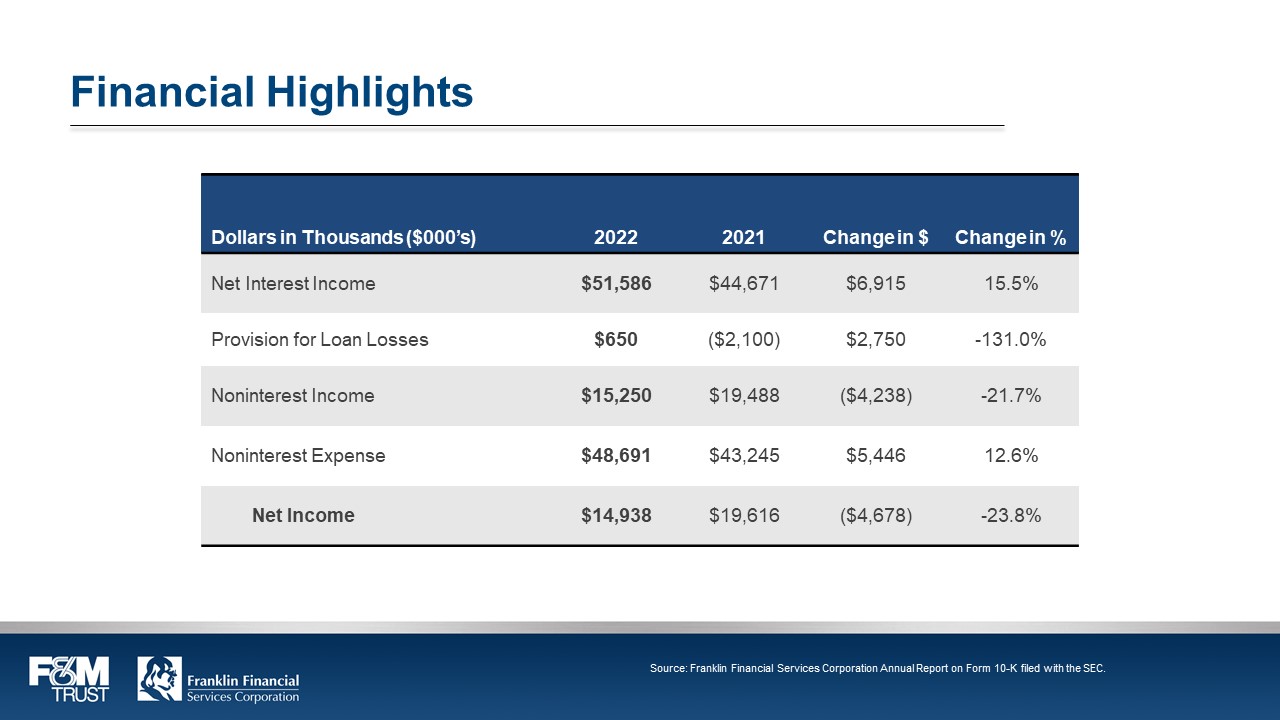 Financial Highlights

| Dollars in Thousands ($000's) | 2022 | 2021 | Change in $ | Change in % |
|---|---|---|---|---|
| Net Interest Income | **$51,586** | $44,671 | $6,915 | 15.5% |
| Provision for Loan Losses | **$650** | ($2,100) | $2,750 | -131.0% |
| Noninterest Income | **$15,250** | $19,488 | ($4,238) | -21.7% |
| Noninterest Expense | **$48,691** | $43,245 | $5,446 | 12.6% |
| **Net Income** | **$14,938** | $19,616 | ($4,678) | -23.8% |

F&M TRUST

Franklin Financial Services Corporation

Source: Franklin Financial Services Corporation Annual Report on Form 10-K filed with the SEC.